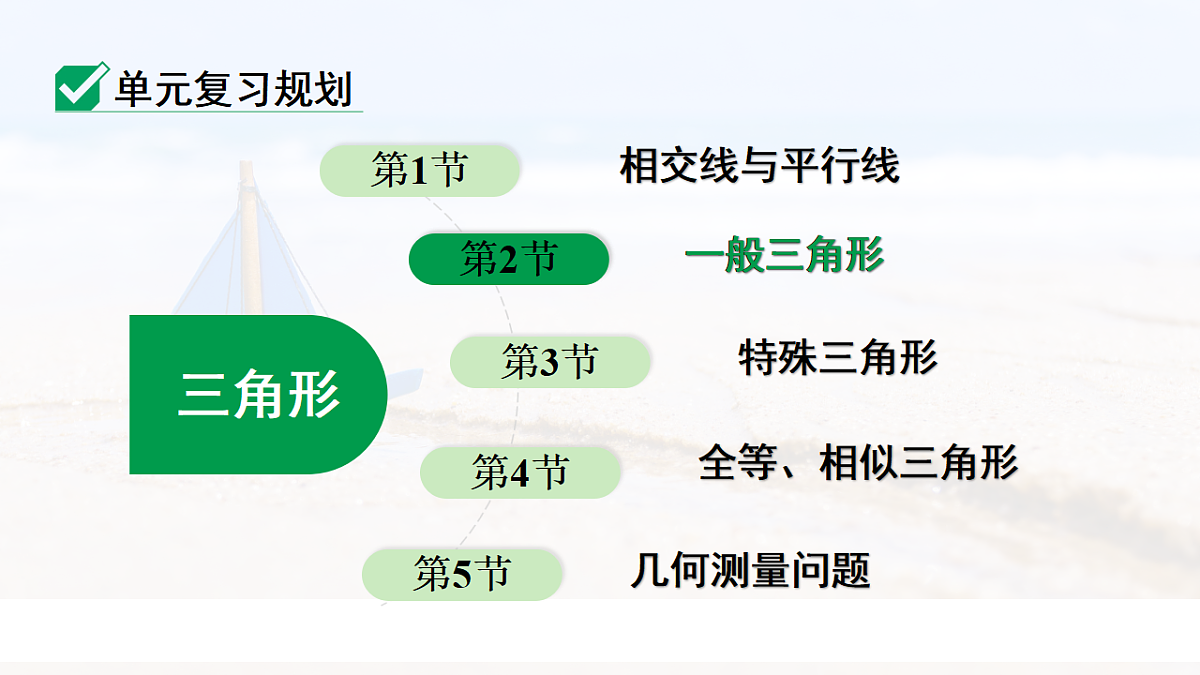 单元复习规划

三角形

第1节 相交线与平行线

第2节 一般三角形

第3节 特殊三角形

第4节 全等、相似三角形

第5节 几何测量问题